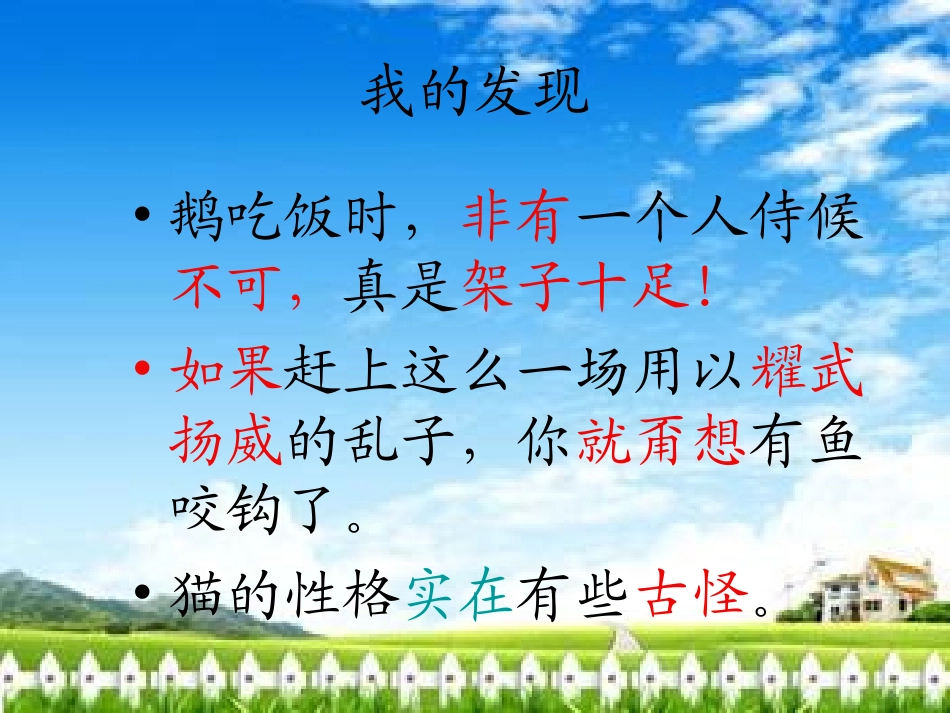 我的发现

• 鹅吃饭时，非有一个人侍候不可，真是架子十足!

• 如果赶上这么一场用以耀武扬威的乱子，你就甭想有鱼咬钩了。

• 猫的性格实在有些古怪。